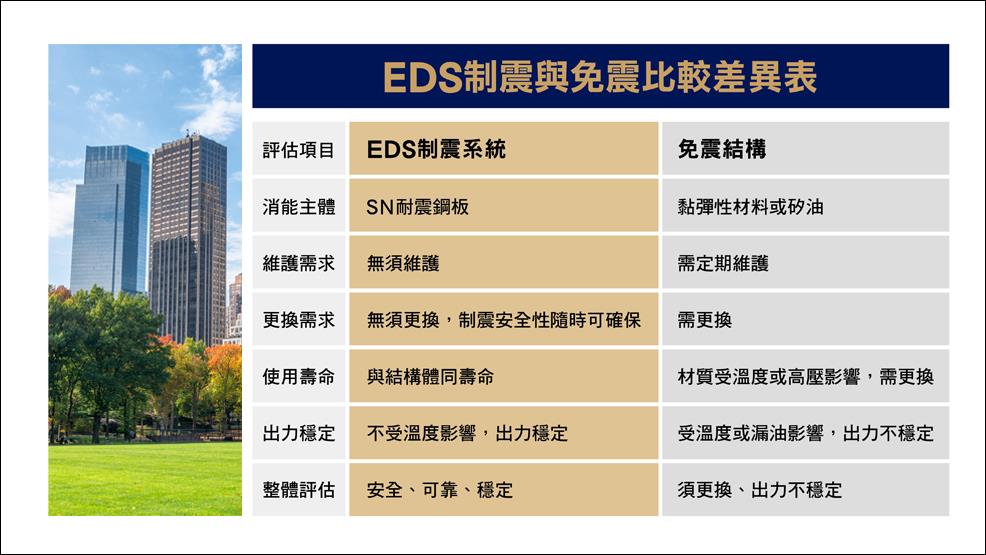 EDS制震與免震比較差異表

| 評估項目 | EDS制震系統 | 免震結構 |
|---|---|---|
| 消能主體 | SN耐震鋼板 | 黏彈性材料或矽油 |
| 維護需求 | 無須維護 | 需定期維護 |
| 更換需求 | 無須更換，制震安全性隨時可確保 | 需更換 |
| 使用壽命 | 與結構體同壽命 | 材質受溫度或高壓影響，需更換 |
| 出力穩定 | 不受溫度影響，出力穩定 | 受溫度或漏油影響，出力不穩定 |
| 整體評估 | 安全、可靠、穩定 | 須更換、出力不穩定 |